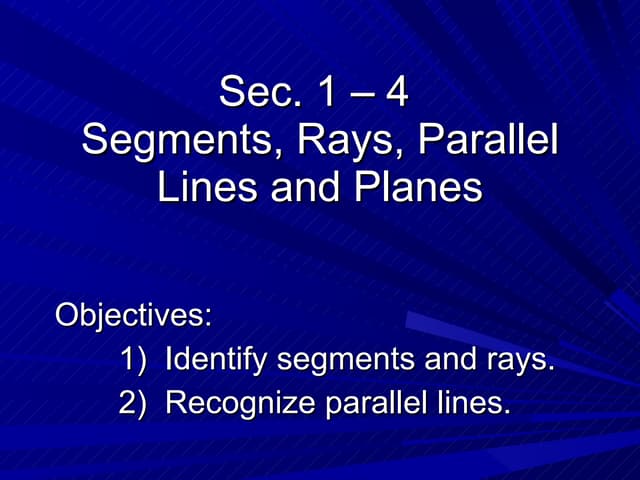 Sec. 1 – 4
Segments, Rays, Parallel Lines and Planes

Objectives:
1) Identify segments and rays.
2) Recognize parallel lines.